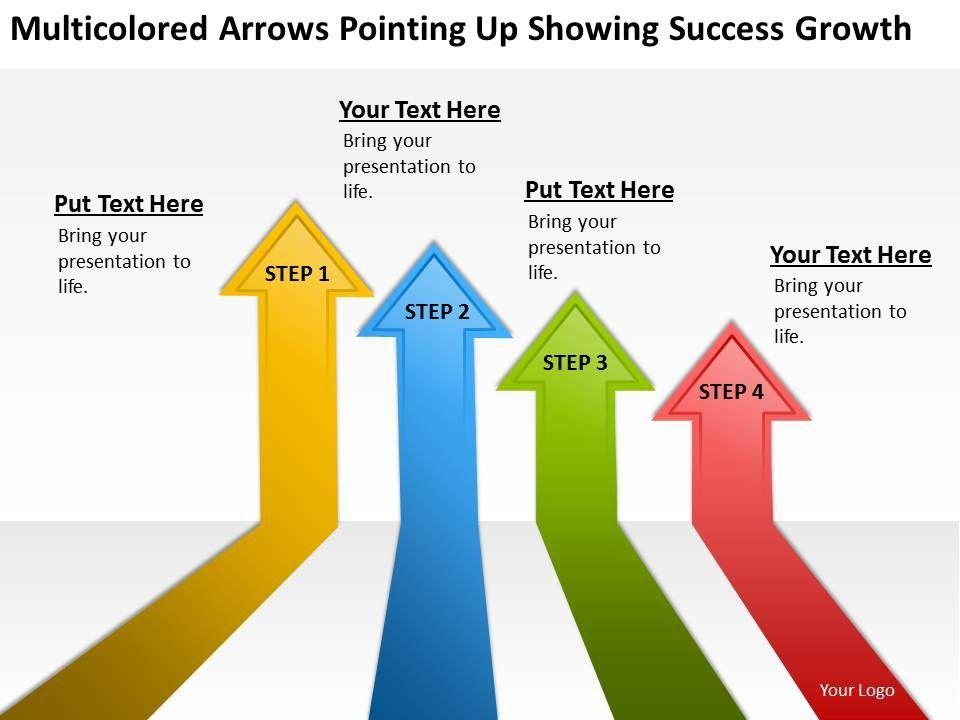 Multicolored Arrows Pointing Up Showing Success Growth

Put Text Here
Bring your presentation to life.

STEP 1

Your Text Here
Bring your presentation to life.

STEP 2

Put Text Here
Bring your presentation to life.

STEP 3

Your Text Here
Bring your presentation to life.

STEP 4

Your Logo